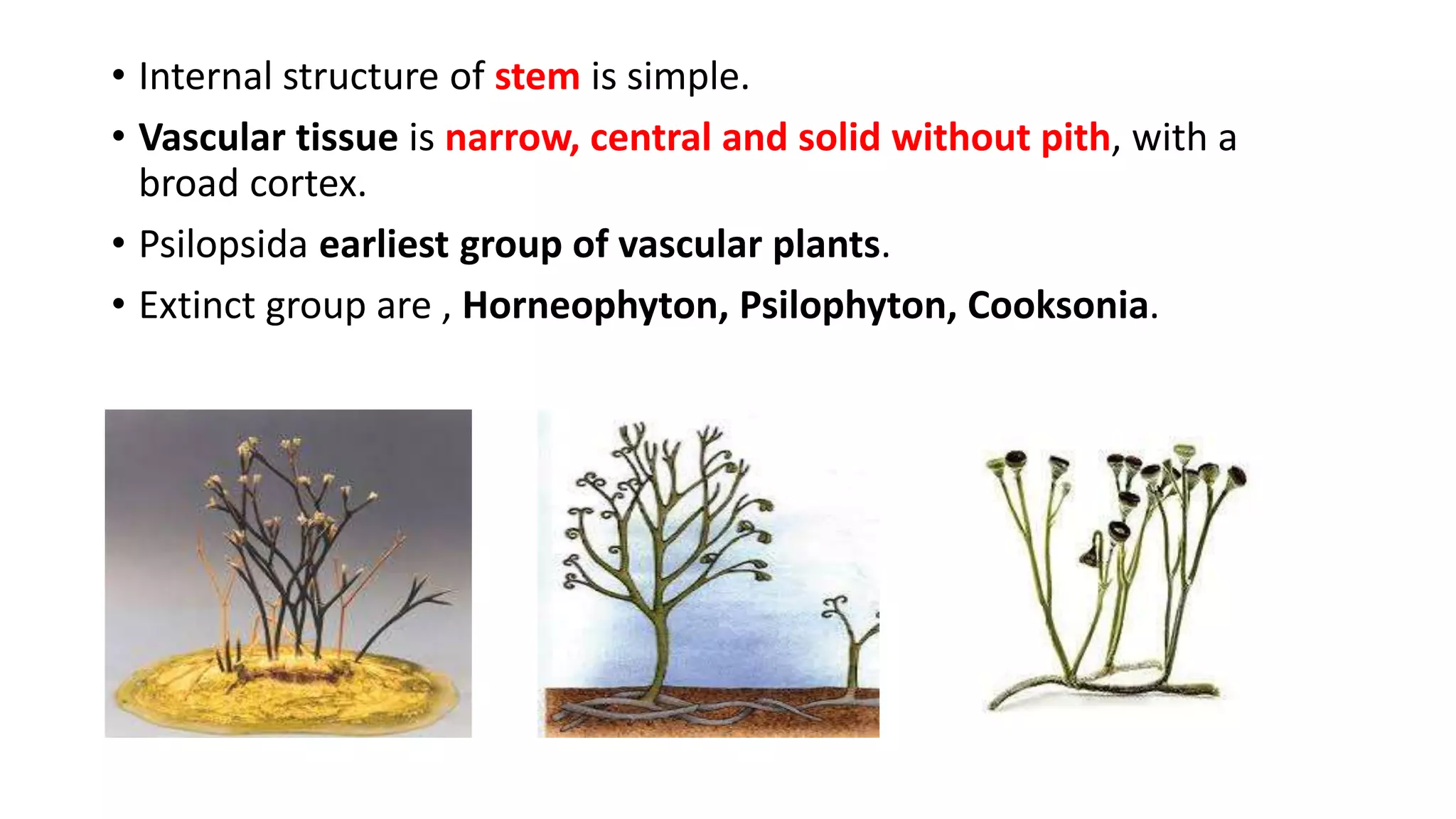 • Internal structure of stem is simple.

• Vascular tissue is narrow, central and solid without pith, with a broad cortex.

• Psilopsida earliest group of vascular plants.

• Extinct group are , Horneophyton, Psilophyton, Cooksonia.